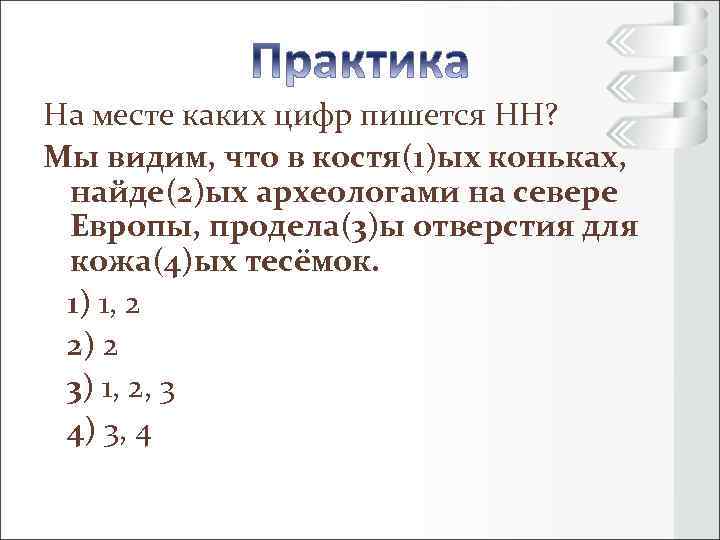 Практика

На месте каких цифр пишется НН?

Мы видим, что в костя(1)ых коньках, найде(2)ых археологами на севере Европы, продела(3)ы отверстия для кожа(4)ых тесёмок.

1) 1, 2

2) 2

3) 1, 2, 3

4) 3, 4